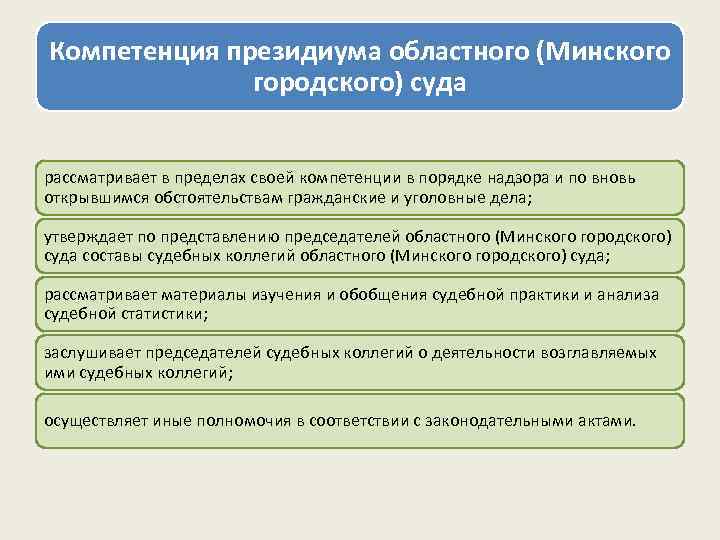 Компетенция президиума областного (Минского городского) суда

рассматривает в пределах своей компетенции в порядке надзора и по вновь открывшимся обстоятельствам гражданские и уголовные дела;

утверждает по представлению председателей областного (Минского городского) суда составы судебных коллегий областного (Минского городского) суда;

рассматривает материалы изучения и обобщения судебной практики и анализа судебной статистики;

заслушивает председателей судебных коллегий о деятельности возглавляемых ими судебных коллегий;

осуществляет иные полномочия в соответствии с законодательными актами.